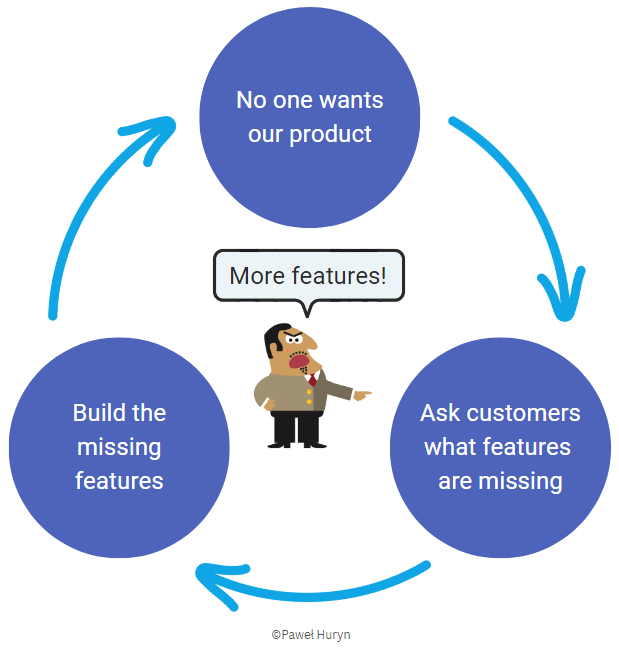 No one wants our product

More features!

Ask customers what features are missing

Build the missing features

©Paweł Huryn